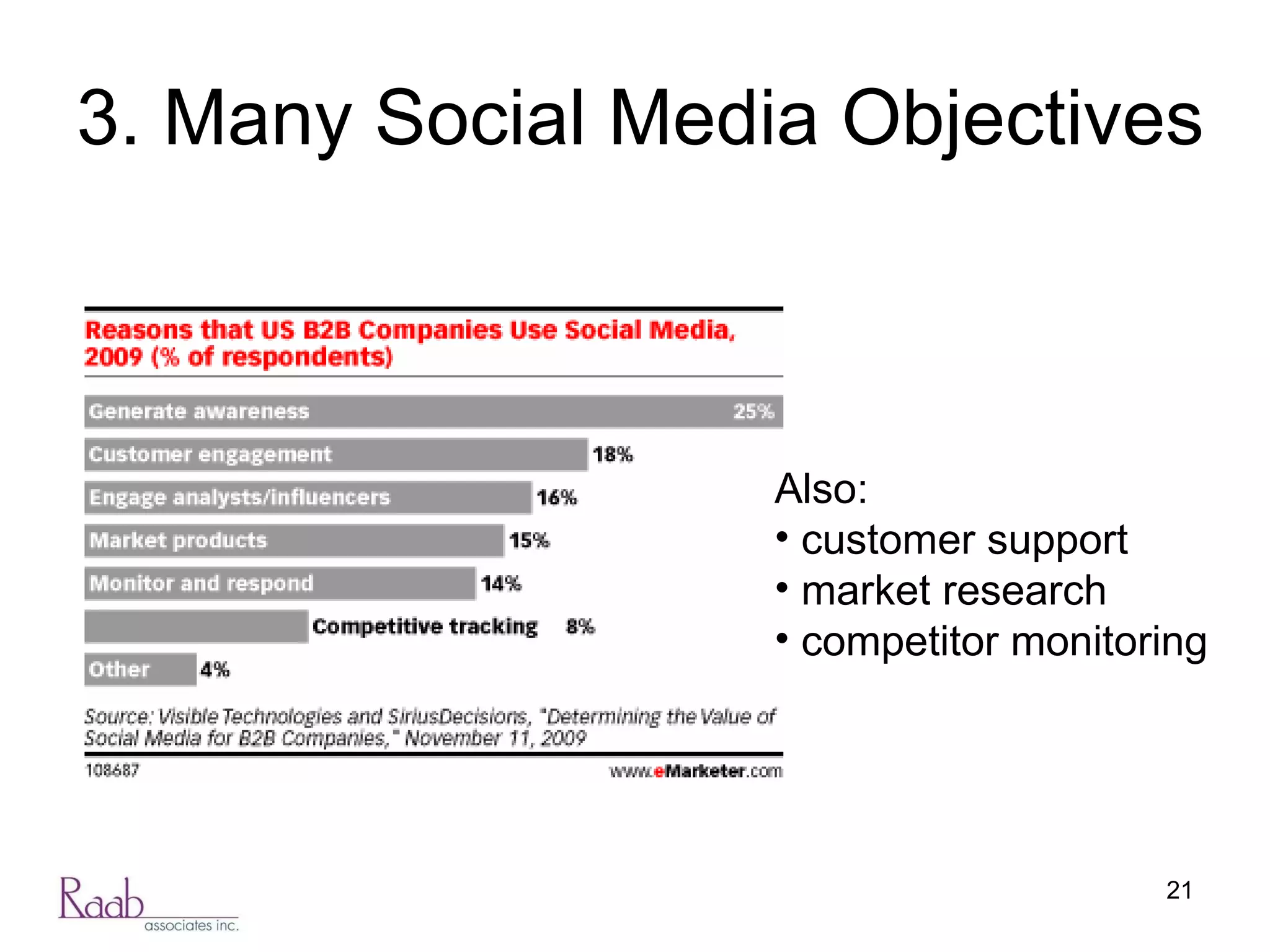 3. Many Social Media Objectives

Reasons that US B2B Companies Use Social Media, 2009 (% of respondents)

Generate awareness 25%
Customer engagement 18%
Engage analysts/influencers 16%
Market products 15%
Monitor and respond 14%
Competitive tracking 8%
Other 4%

Source: Visible Technologies and SiriusDecisions, "Determining the Value of Social Media for B2B Companies," November 11, 2009

108687 www.eMarketer.com

Also:
• customer support
• market research
• competitor monitoring

Raab associates inc.

21